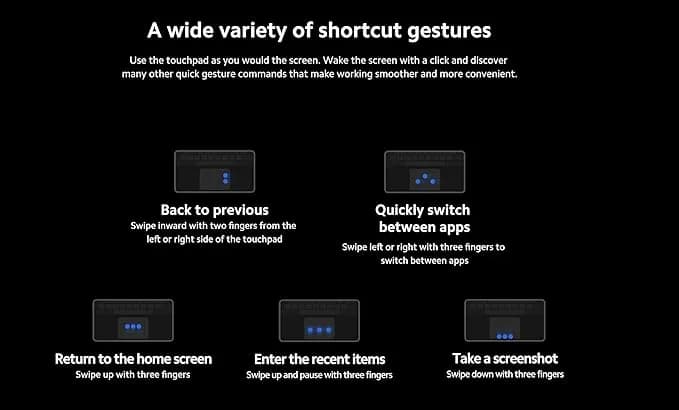 A wide variety of shortcut gestures

Use the touchpad as you would the screen. Wake the screen with a click and discover many other quick gesture commands that make working smoother and more convenient.

Back to previous
Swipe inward with two fingers from the left or right side of the touchpad

Quickly switch between apps
Swipe left or right with three fingers to switch between apps

Return to the home screen
Swipe up with three fingers

Enter the recent items
Swipe up and pause with three fingers

Take a screenshot
Swipe down with three fingers